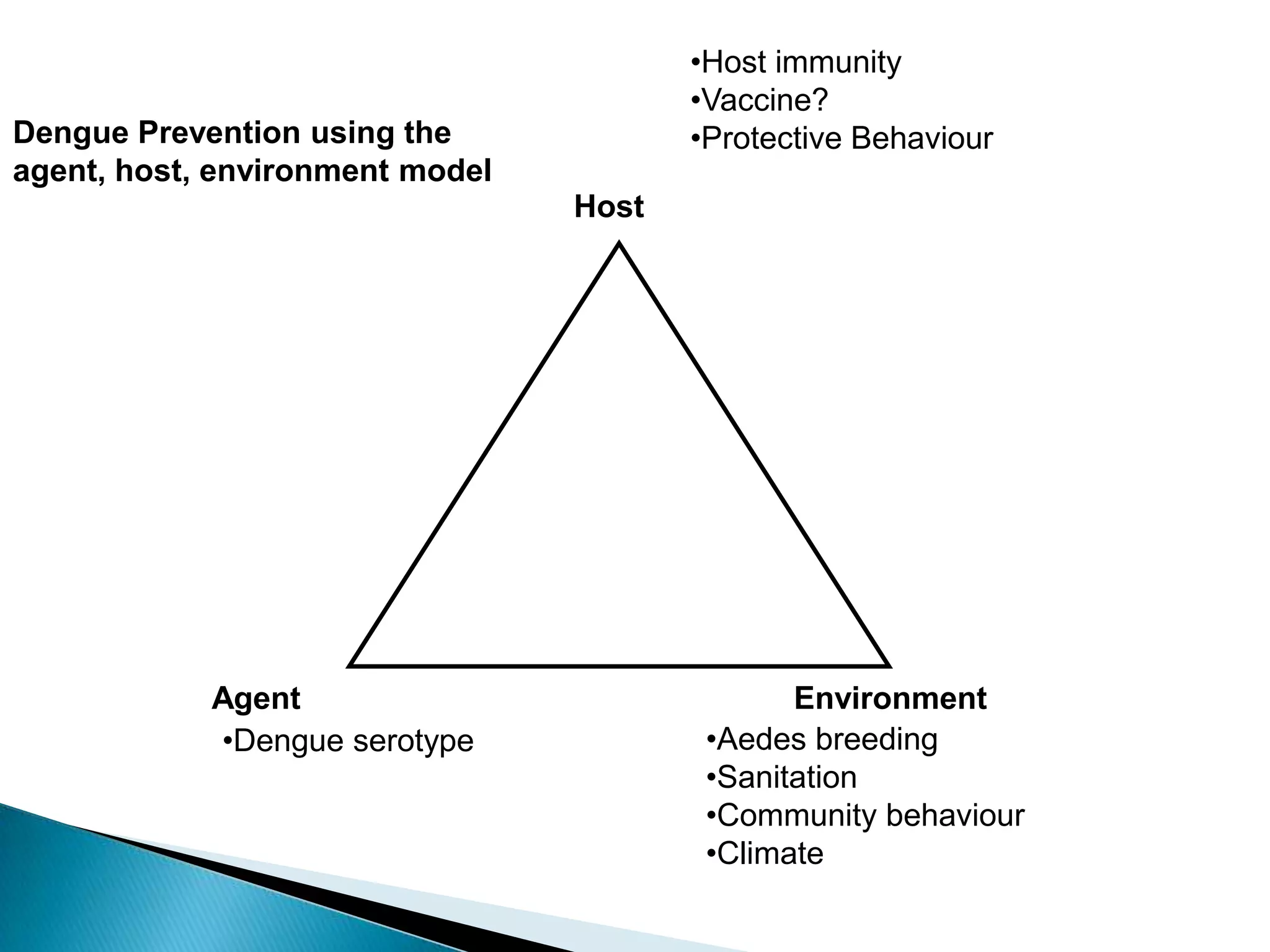 Dengue Prevention using the agent, host, environment model

•Host immunity
•Vaccine?
•Protective Behaviour

Host

Agent
•Dengue serotype

Environment
•Aedes breeding
•Sanitation
•Community behaviour
•Climate